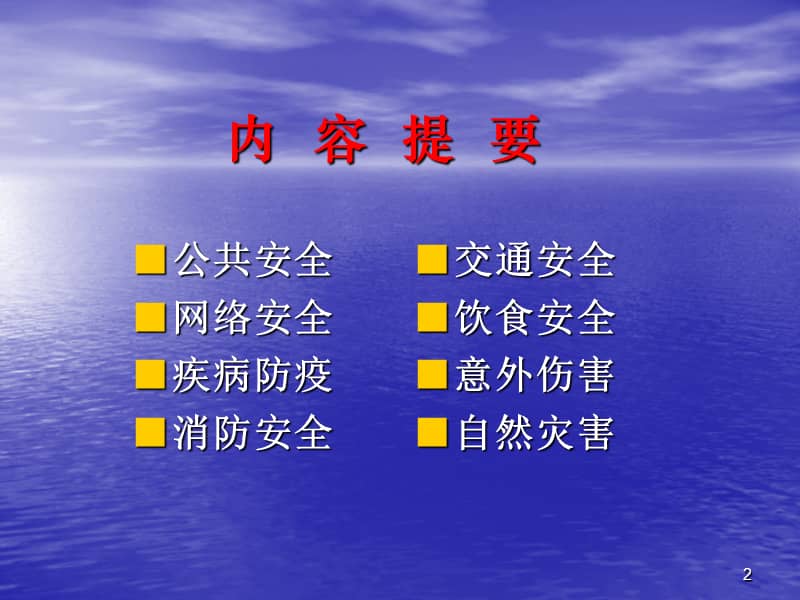 内 容 提 要

公共安全
网络安全
疾病防疫
消防安全

交通安全
饮食安全
意外伤害
自然灾害

2